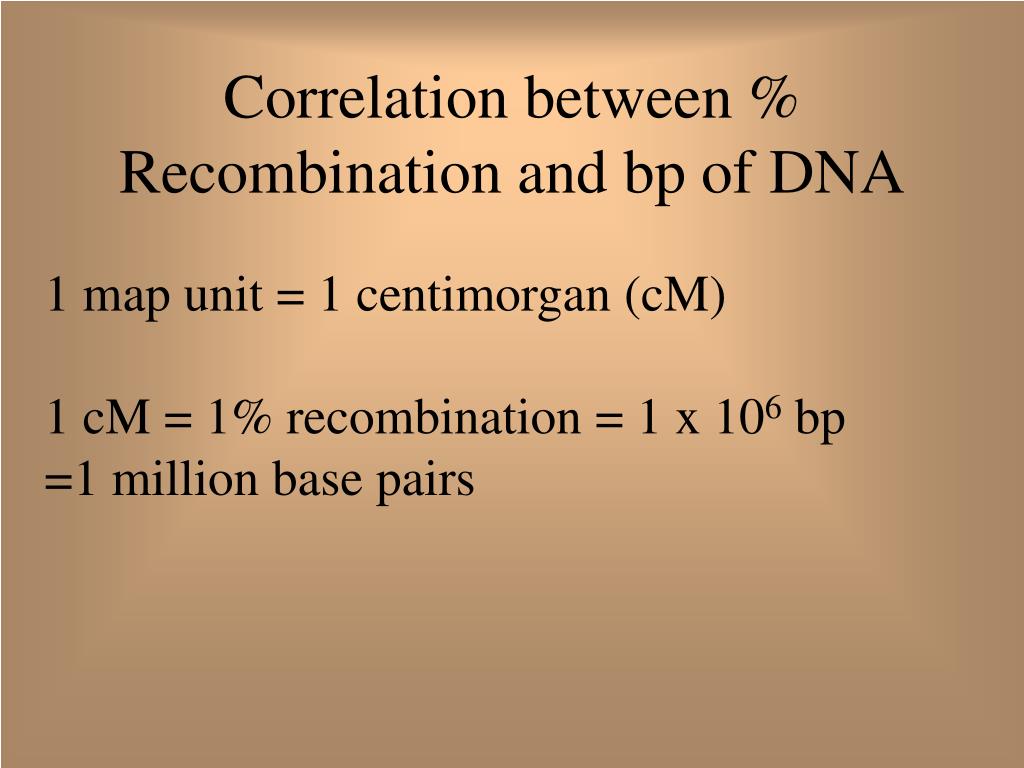 Correlation between % Recombination and bp of DNA

1 map unit = 1 centimorgan (cM)

1 cM = 1% recombination = 1 x $10^6$ bp
=1 million base pairs